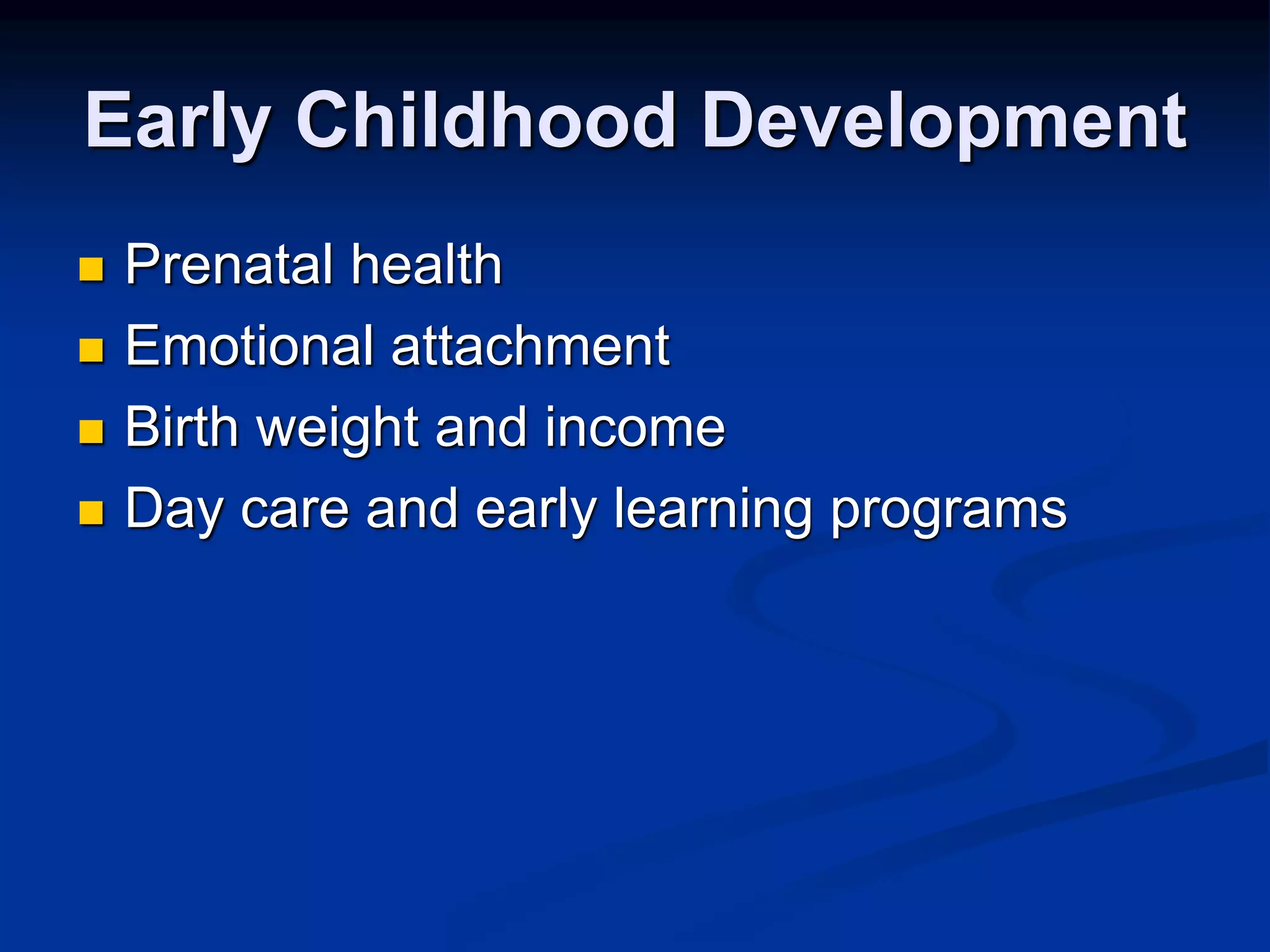 Early Childhood Development

- Prenatal health
- Emotional attachment
- Birth weight and income
- Day care and early learning programs